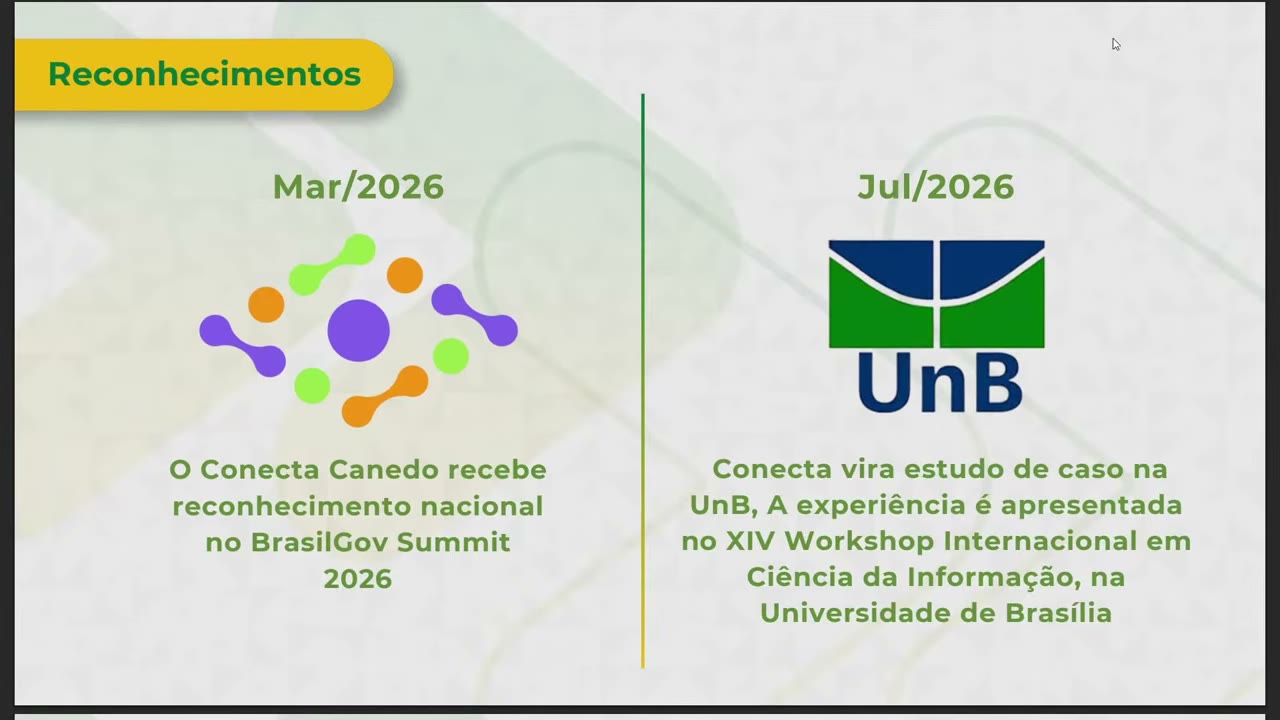 Reconhecimentos

Mar/2026

O Conecta Canedo recebe reconhecimento nacional no BrasilGov Summit 2026

Jul/2026

UnB

Conecta vira estudo de caso na UnB, A experiência é apresentada no XIV Workshop Internacional em Ciência da Informação, na Universidade de Brasília